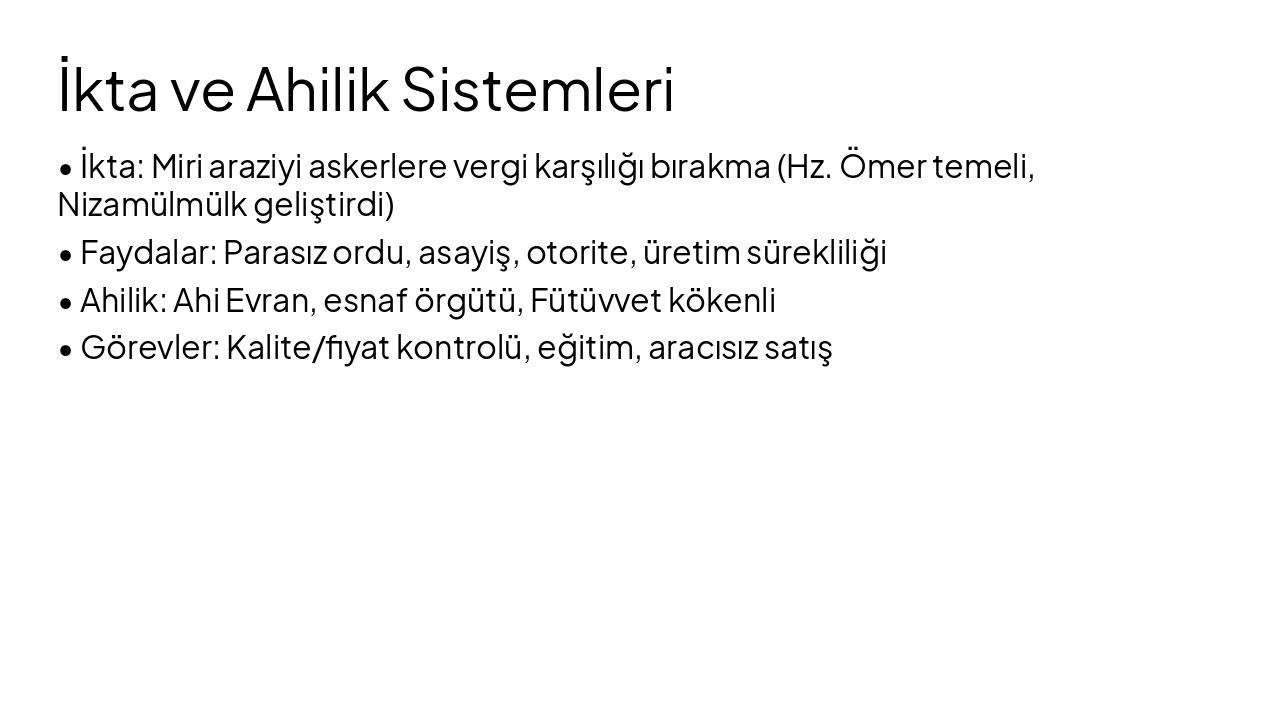 İkta ve Ahilik Sistemleri

• İkta: Miri araziyi askerlere vergi karşılığı bırakma (Hz. Ömer temeli, Nizamülmülk geliştirdi)

• Faydalar: Parasız ordu, asayiş, otorite, üretim sürekliliği

• Ahilik: Ahi Evran, esnaf örgütü, Fütüvvet kökenli

• Görevler: Kalite/fiyat kontrolü, eğitim, aracısız satış